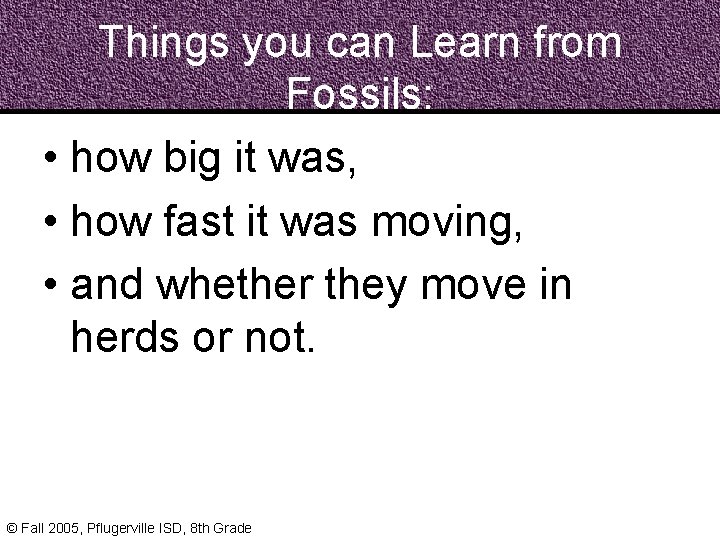 Things you can Learn from Fossils:

• how big it was,
• how fast it was moving,
• and whether they move in herds or not.

© Fall 2005, Pflugerville ISD, 8th Grade